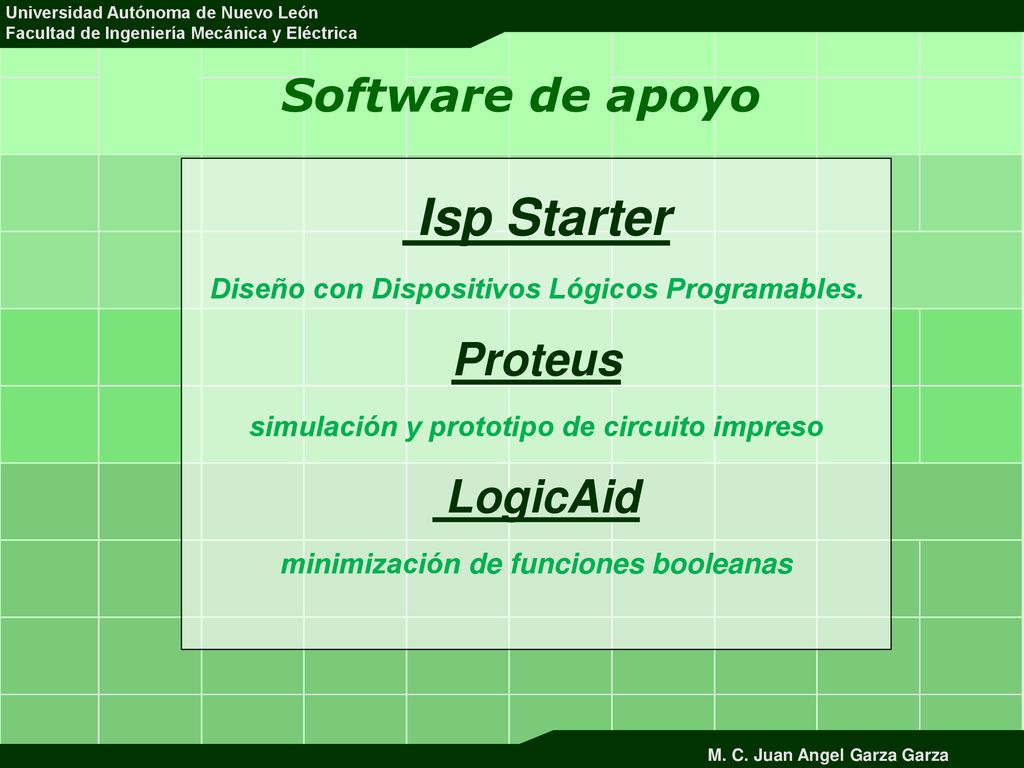 Universidad Autónoma de Nuevo León
Facultad de Ingeniería Mecánica y Eléctrica

Software de apoyo

Isp Starter

Diseño con Dispositivos Lógicos Programables.

Proteus

simulación y prototipo de circuito impreso

LogicAid

minimización de funciones booleanas

M. C. Juan Angel Garza Garza